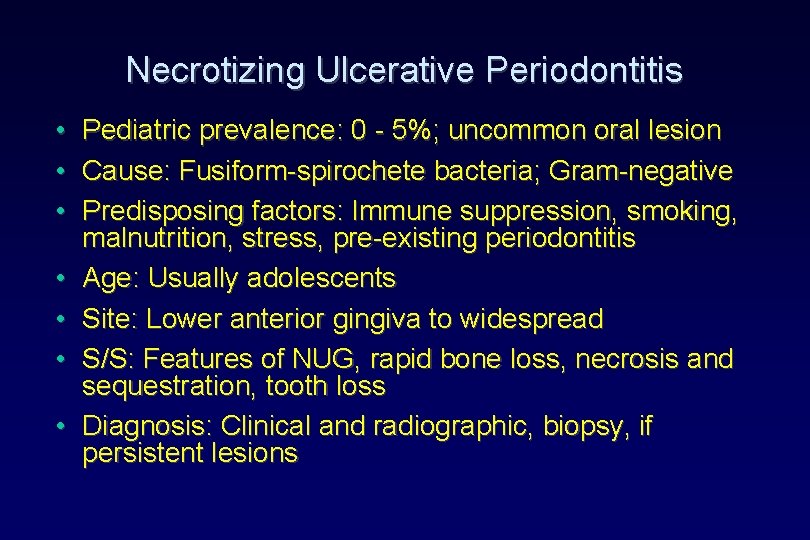 Necrotizing Ulcerative Periodontitis

• Pediatric prevalence: 0 - 5%; uncommon oral lesion
• Cause: Fusiform-spirochete bacteria; Gram-negative
• Predisposing factors: Immune suppression, smoking, malnutrition, stress, pre-existing periodontitis
• Age: Usually adolescents
• Site: Lower anterior gingiva to widespread
• S/S: Features of NUG, rapid bone loss, necrosis and sequestration, tooth loss
• Diagnosis: Clinical and radiographic, biopsy, if persistent lesions